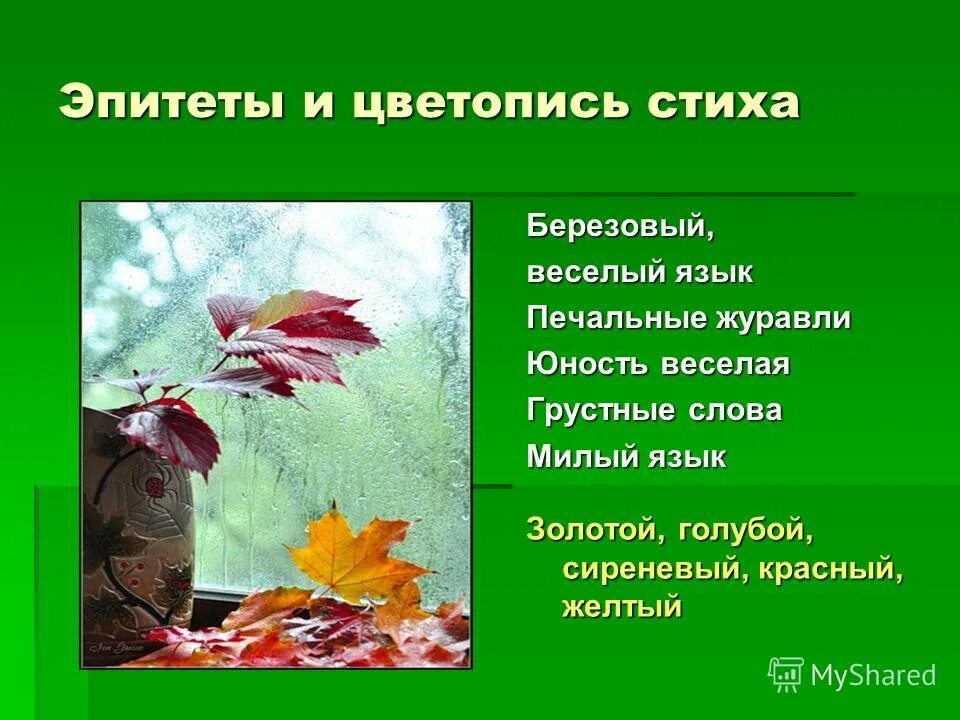 Эпитеты и цветопись стиха

Березовый,

веселый язык

Печальные журавли

Юность веселая

Грустные слова

Милый язык

Золотой, голубой, сиреневый, красный, желтый

MyShared